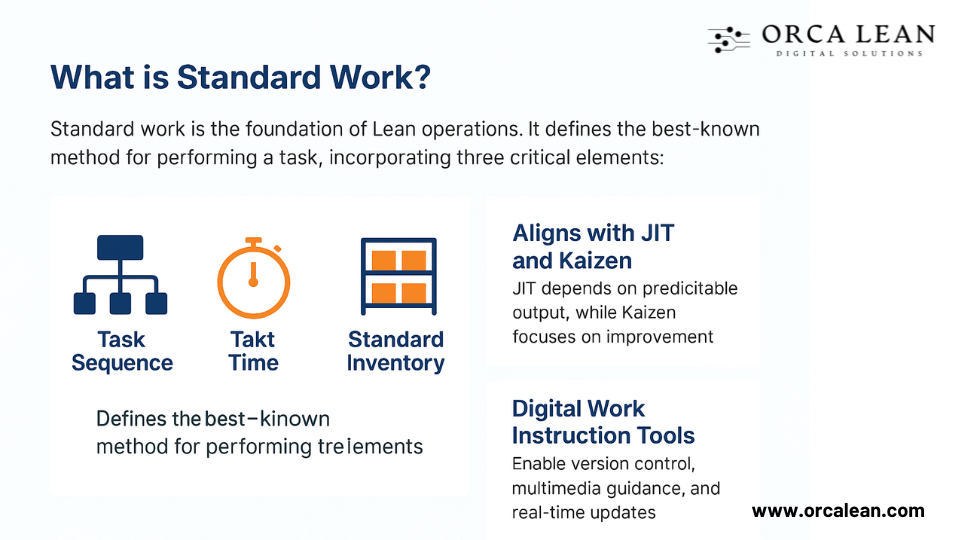 ORCA LEAN
DIGITAL SOLUTIONS

What is Standard Work?

Standard work is the foundation of Lean operations. It defines the best-known method for performing a task, incorporating three critical elements:

Task Sequence

Takt Time

Standard Inventory

Defines the best–kinown method for performing trelements

Aligns with JIT and Kaizen

JIT depends on predicitable output, while Kaizen focuses on improvement

Digital Work Instruction Tools

Enable version control, multimedia guidance, and real-time updates

www.orcalean.com